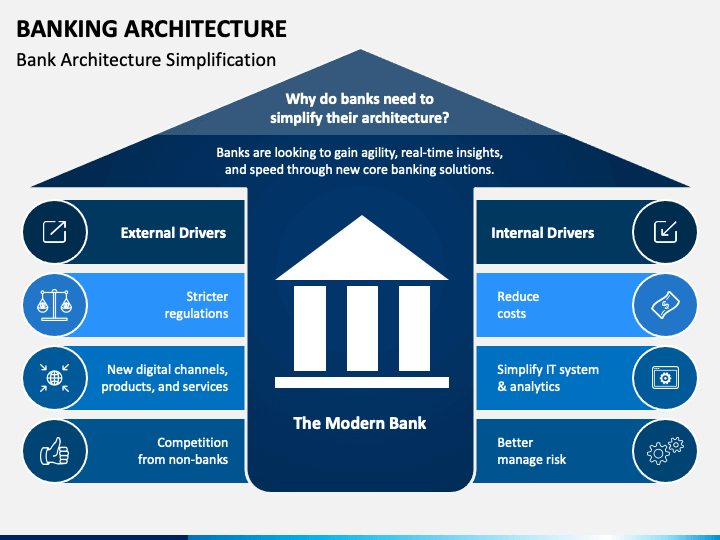 BANKING ARCHITECTURE

Bank Architecture Simplification

Why do banks need to simplify their architecture?

Banks are looking to gain agility, real-time insights, and speed through new core banking solutions.

External Drivers

Stricter regulations

New digital channels, products, and services

Competition from non-banks

The Modern Bank

Internal Drivers

Reduce costs

Simplify IT system & analytics

Better manage risk